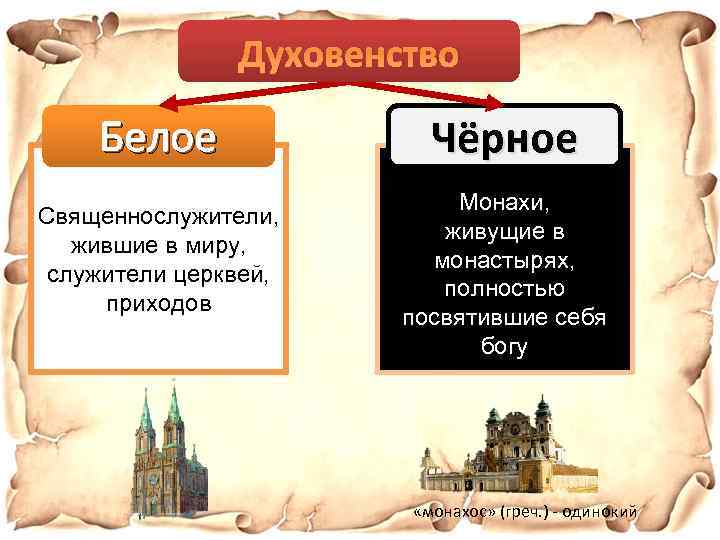 Духовенство

Белое

Священнослужители, жившие в миру, служители церквей, приходов

Чёрное

Монахи, живущие в монастырях, полностью посвятившие себя богу

«монахос» (греч.) - одинокий